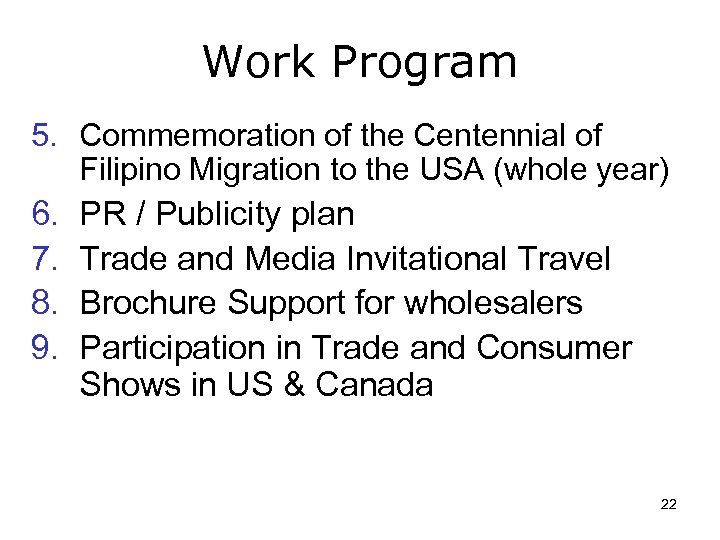 Work Program

5. Commemoration of the Centennial of Filipino Migration to the USA (whole year)
6. PR / Publicity plan
7. Trade and Media Invitational Travel
8. Brochure Support for wholesalers
9. Participation in Trade and Consumer Shows in US & Canada

22